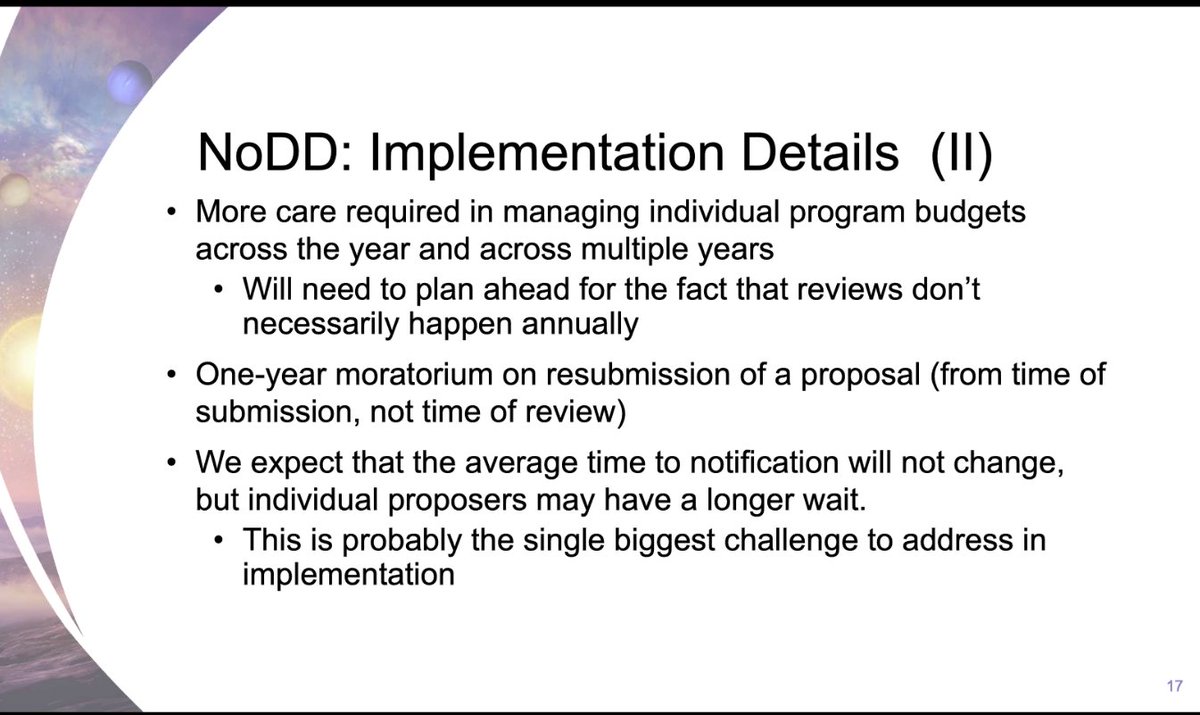 NoDD: Implementation Details (II)

• More care required in managing individual program budgets across the year and across multiple years
  • Will need to plan ahead for the fact that reviews don't necessarily happen annually

• One-year moratorium on resubmission of a proposal (from time of submission, not time of review)

• We expect that the average time to notification will not change, but individual proposers may have a longer wait.
  • This is probably the single biggest challenge to address in implementation

17